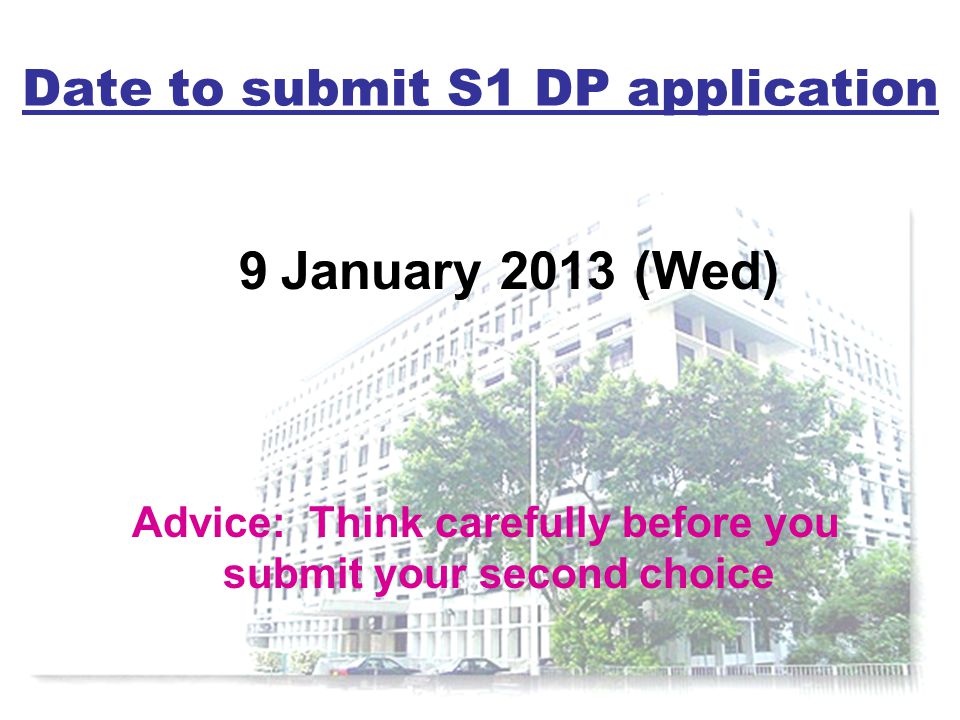 Date to submit S1 DP application

9 January 2013 (Wed)

Advice: Think carefully before you submit your second choice